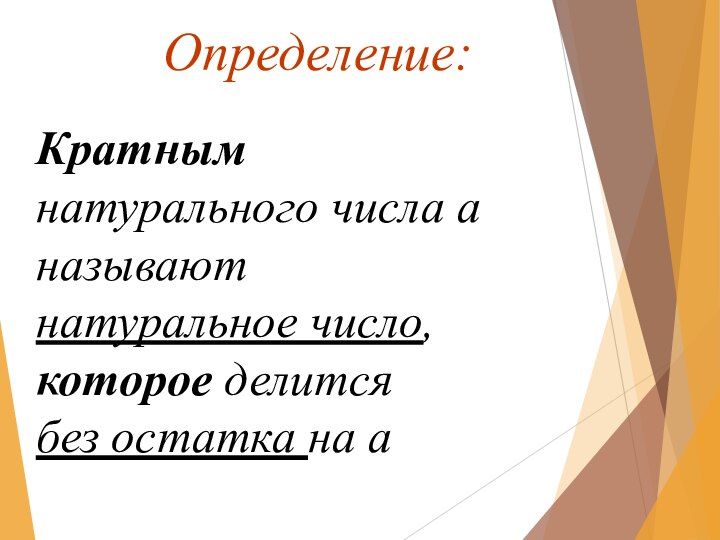 Определение:

Кратным натурального числа а называют натуральное число, которое делится без остатка на а